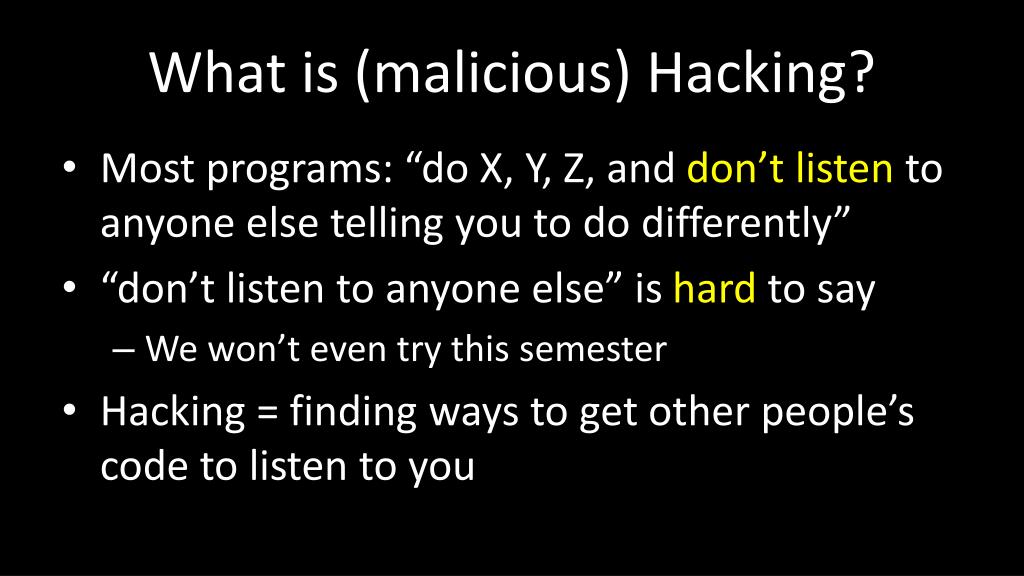 What is (malicious) Hacking?

• Most programs: “do X, Y, Z, and don’t listen to anyone else telling you to do differently”
• “don’t listen to anyone else” is hard to say
  – We won’t even try this semester
• Hacking = finding ways to get other people’s code to listen to you